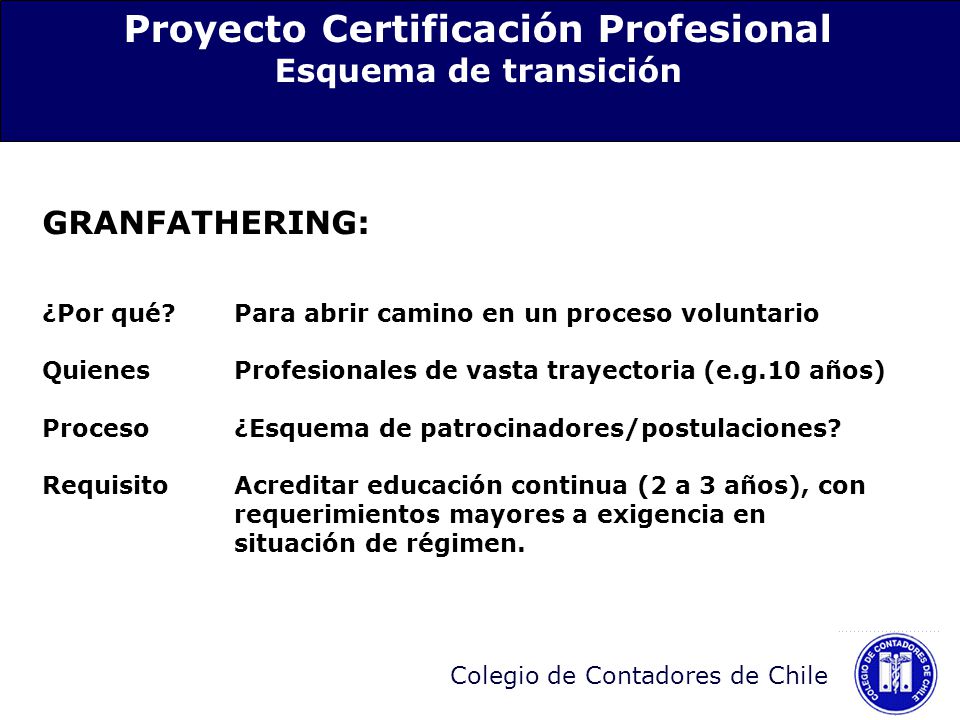 Proyecto Certificación Profesional
Esquema de transición

GRANFATHERING:

¿Por qué? Para abrir camino en un proceso voluntario

Quienes Profesionales de vasta trayectoria (e.g.10 años)

Proceso ¿Esquema de patrocinadores/postulaciones?

Requisito Acreditar educación continua (2 a 3 años), con requerimientos mayores a exigencia en situación de régimen.

Colegio de Contadores de Chile

COLEGIO DE CONTADORES DE CHILE